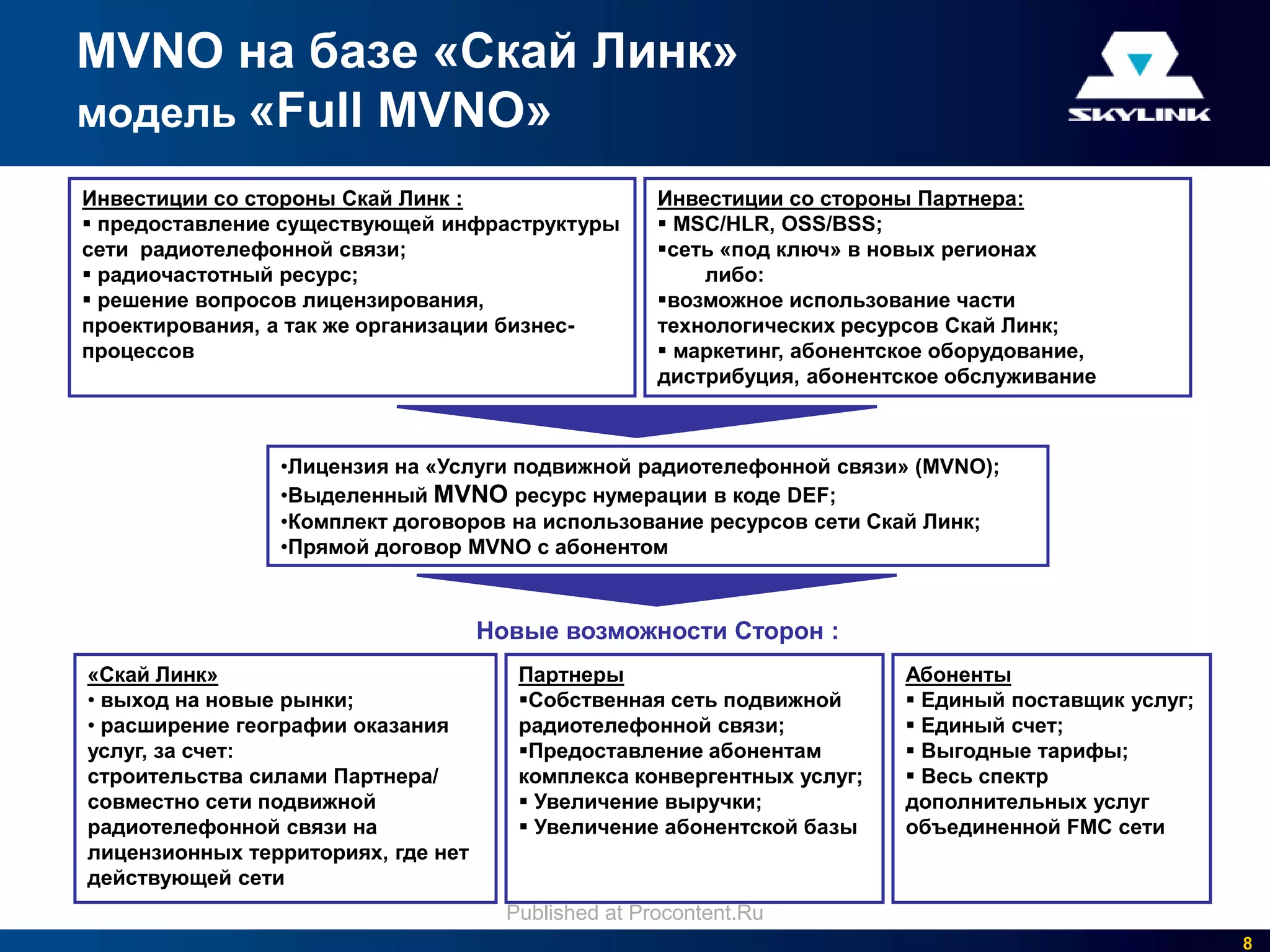 MVNO на базе «Скай Линк»
модель «Full MVNO»

SKYLINK

Инвестиции со стороны Скай Линк :
▪ предоставление существующей инфраструктуры сети радиотелефонной связи;
▪ радиочастотный ресурс;
▪ решение вопросов лицензирования, проектирования, а так же организации бизнес-процессов

Инвестиции со стороны Партнера:
▪ MSC/HLR, OSS/BSS;
▪сеть «под ключ» в новых регионах
либо:
▪возможное использование части технологических ресурсов Скай Линк;
▪ маркетинг, абонентское оборудование, дистрибуция, абонентское обслуживание

•Лицензия на «Услуги подвижной радиотелефонной связи» (MVNO);
•Выделенный MVNO ресурс нумерации в коде DEF;
•Комплект договоров на использование ресурсов сети Скай Линк;
•Прямой договор MVNO с абонентом

Новые возможности Сторон :

«Скай Линк»
• выход на новые рынки;
• расширение географии оказания услуг, за счет:
строительства силами Партнера/ совместно сети подвижной радиотелефонной связи на лицензионных территориях, где нет действующей сети

Партнеры
▪Собственная сеть подвижной радиотелефонной связи;
▪Предоставление абонентам комплекса конвергентных услуг;
▪ Увеличение выручки;
▪ Увеличение абонентской базы

Абоненты
▪ Единый поставщик услуг;
▪ Единый счет;
▪ Выгодные тарифы;
▪ Весь спектр дополнительных услуг объединенной FMC сети

Published at Procontent.Ru

8